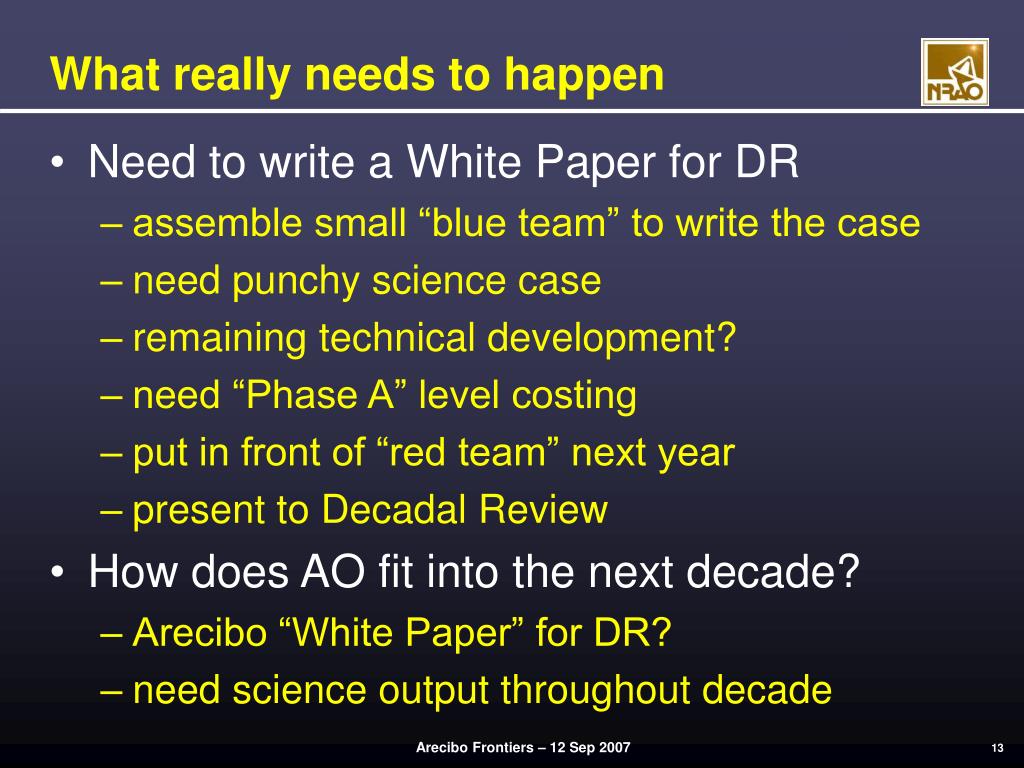 What really needs to happen

NRAO

• Need to write a White Paper for DR
– assemble small “blue team” to write the case
– need punchy science case
– remaining technical development?
– need “Phase A” level costing
– put in front of “red team” next year
– present to Decadal Review
• How does AO fit into the next decade?
– Arecibo “White Paper” for DR?
– need science output throughout decade

Arecibo Frontiers – 12 Sep 2007

13